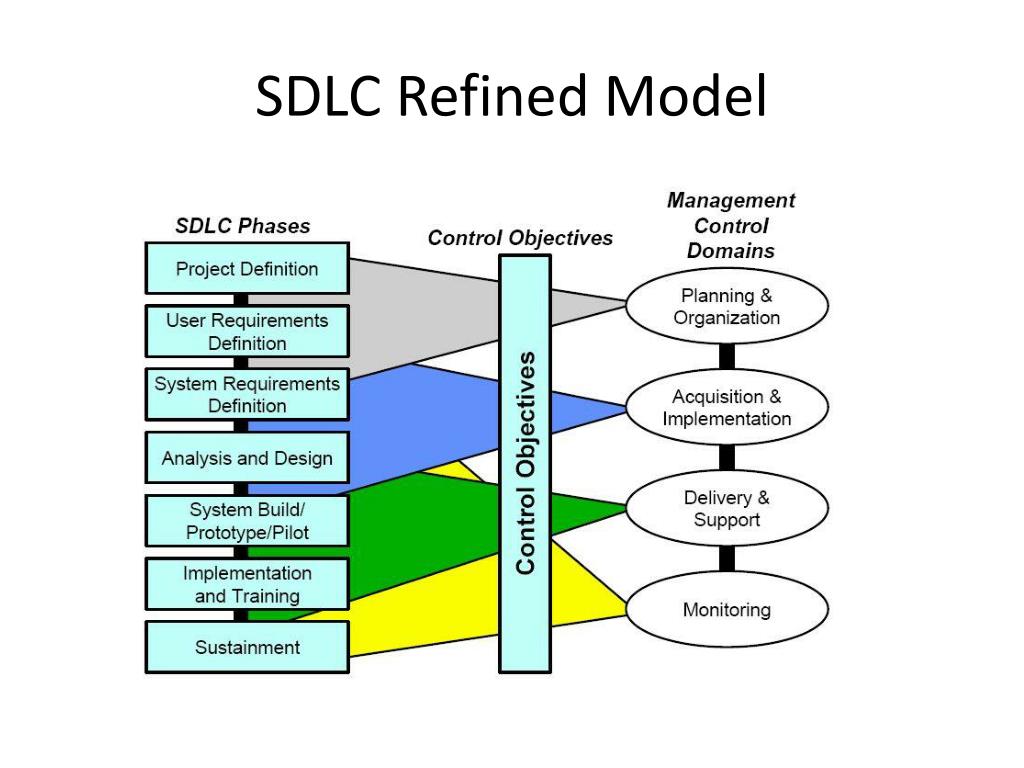 SDLC Refined Model

SDLC Phases

Project Definition

User Requirements Definition

System Requirements Definition

Analysis and Design

System Build/ Prototype/Pilot

Implementation and Training

Sustainment

Control Objectives

Control Objectives

Management Control Domains

Planning & Organization

Acquisition & Implementation

Delivery & Support

Monitoring